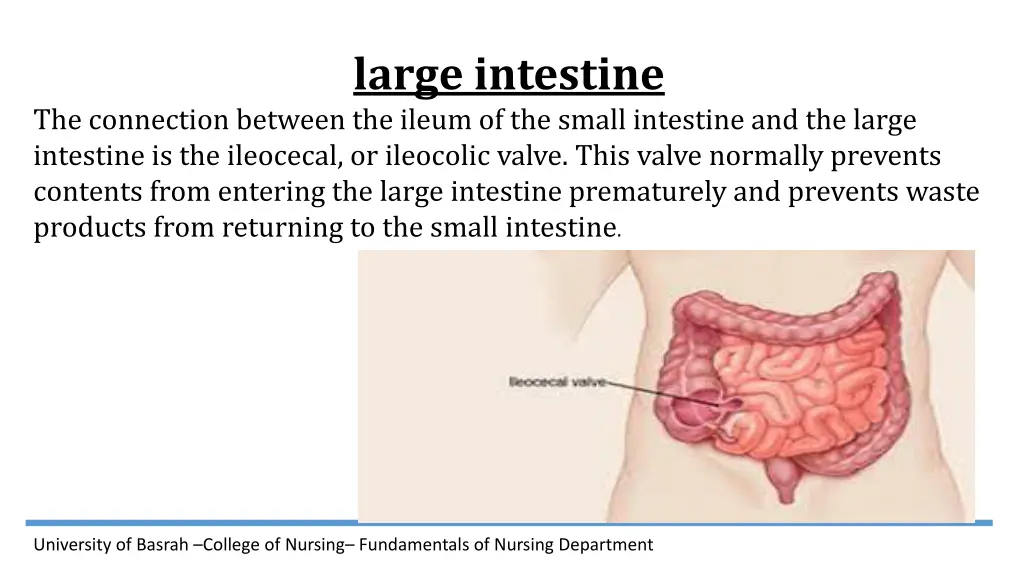 large intestine

The connection between the ileum of the small intestine and the large intestine is the ileocecal, or ileocolic valve. This valve normally prevents contents from entering the large intestine prematurely and prevents waste products from returning to the small intestine.

Ileocecal valve

University of Basrah –College of Nursing– Fundamentals of Nursing Department